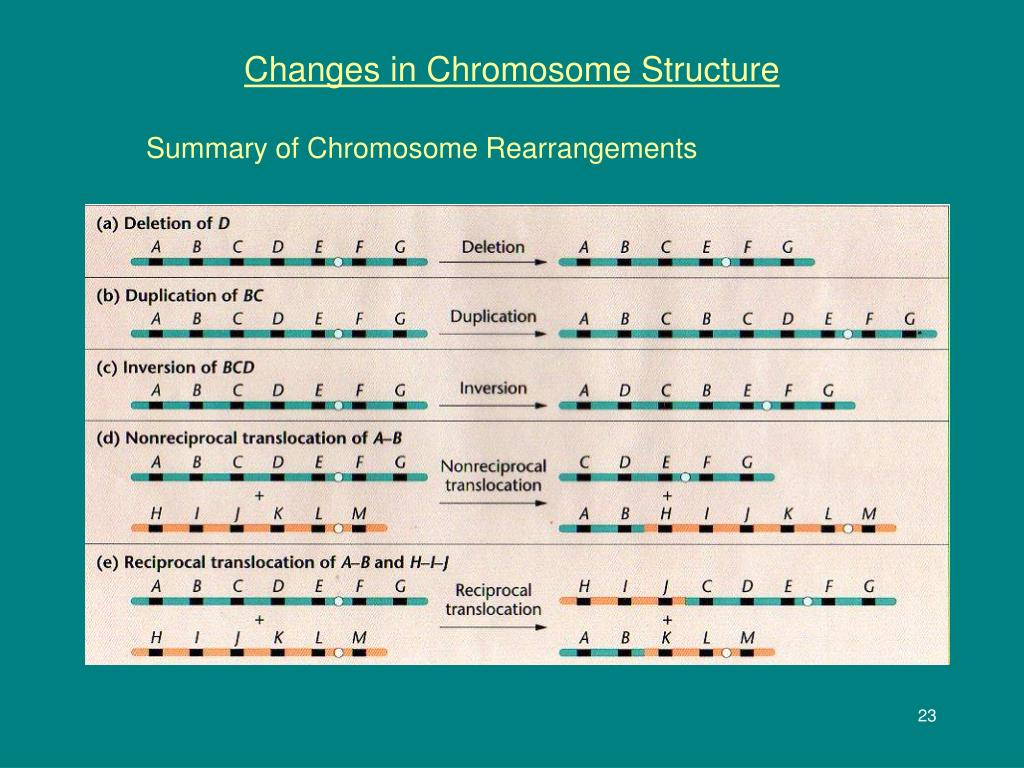 Changes in Chromosome Structure

Summary of Chromosome Rearrangements

(a) Deletion of D

A B C D E F G

Deletion

A B C E F G

(b) Duplication of BC

A B C D E F G

Duplication

A B C B C D E F G

(c) Inversion of BCD

A B C D E F G

Inversion

A D C B E F G

(d) Nonreciprocal translocation of A–B

A B C D E F G

+

H I J K L M

Nonreciprocal translocation

C D E F G

+

A B H I J K L M

(e) Reciprocal translocation of A–B and H–I–J

A B C D E F G

+

H I J K L M

Reciprocal translocation

H I J C D E F G

+

A B K L M

23